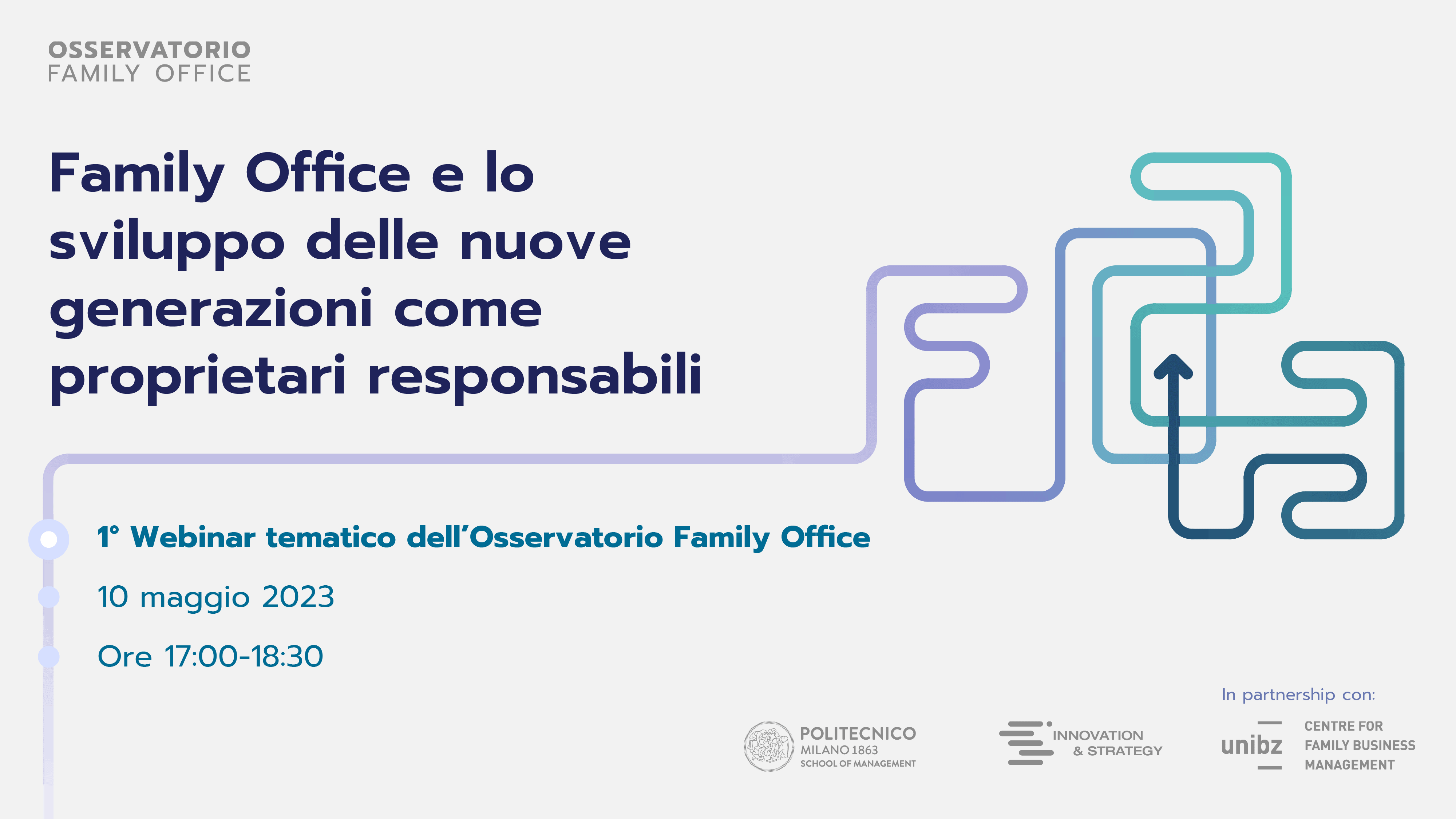 OSSERVATORIO
FAMILY OFFICE

Family Office e lo sviluppo delle nuove generazioni come proprietari responsabili

1° Webinar tematico dell'Osservatorio Family Office

10 maggio 2023

Ore 17:00-18:30

In partnership con:

POLITECNICO
MILANO 1863
SCHOOL OF MANAGEMENT

INNOVATION
& STRATEGY

unibz

CENTRE FOR
FAMILY BUSINESS
MANAGEMENT